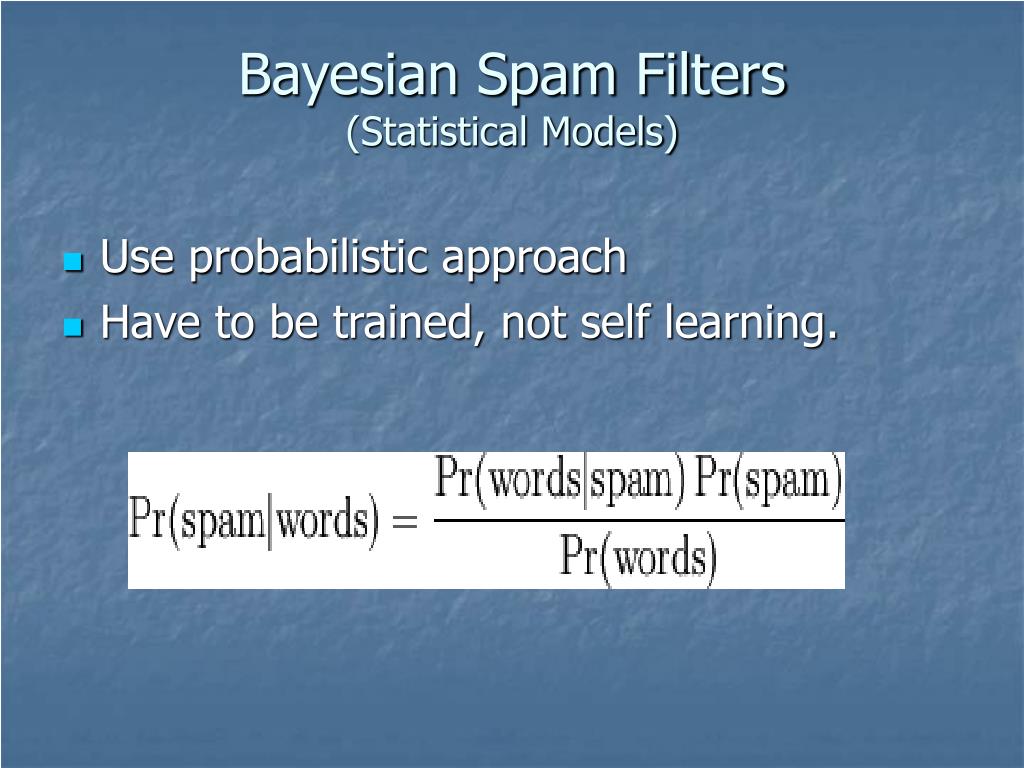 Bayesian Spam Filters
(Statistical Models)

- Use probabilistic approach
- Have to be trained, not self learning.

$\Pr(\text{spam}|\text{words}) = \frac{\Pr(\text{words}|\text{spam})\Pr(\text{spam})}{\Pr(\text{words})}$